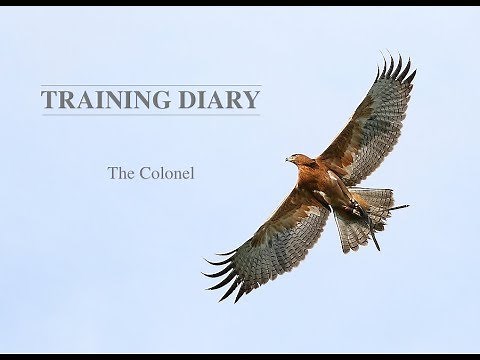 TRAINING DIARY

The Colonel